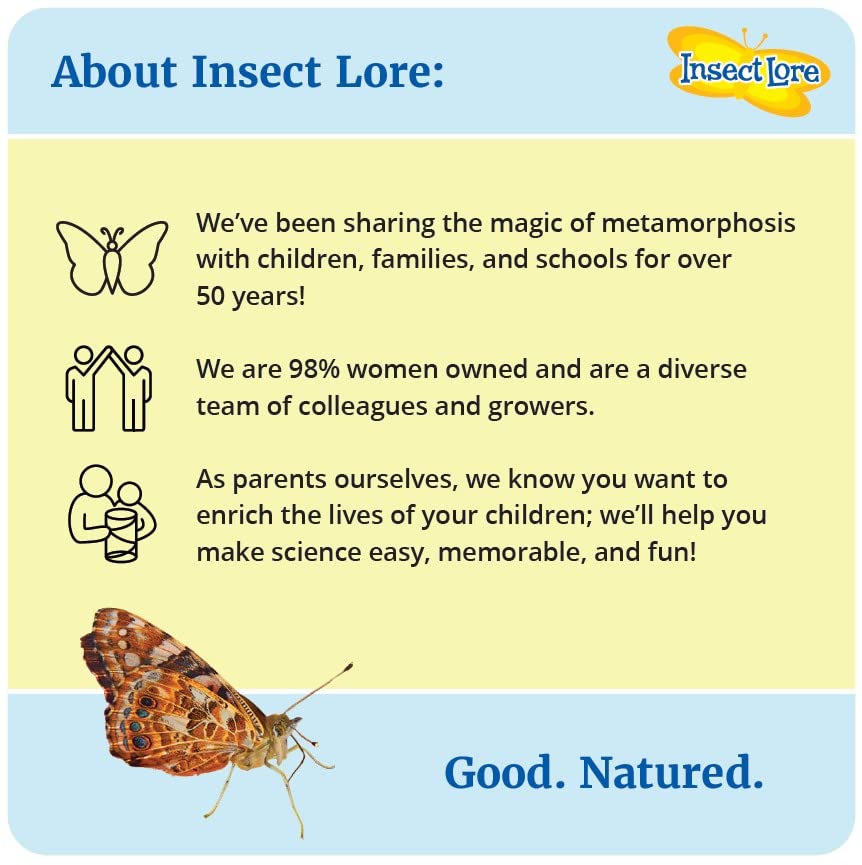 About Insect Lore:

Insect Lore

We've been sharing the magic of metamorphosis with children, families, and schools for over 50 years!

We are 98% women owned and are a diverse team of colleagues and growers.

As parents ourselves, we know you want to enrich the lives of your children; we'll help you make science easy, memorable, and fun!

Good. Natured.